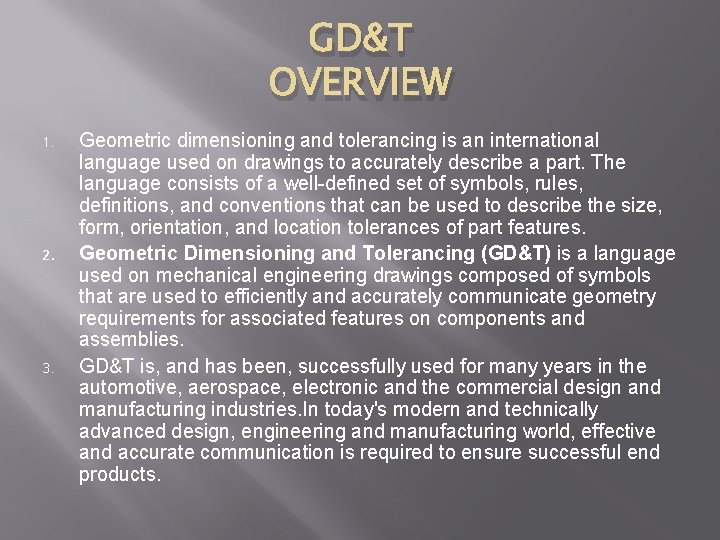 GD&T
OVERVIEW

1. Geometric dimensioning and tolerancing is an international language used on drawings to accurately describe a part. The language consists of a well-defined set of symbols, rules, definitions, and conventions that can be used to describe the size, form, orientation, and location tolerances of part features.

2. Geometric Dimensioning and Tolerancing (GD&T) is a language used on mechanical engineering drawings composed of symbols that are used to efficiently and accurately communicate geometry requirements for associated features on components and assemblies.

3. GD&T is, and has been, successfully used for many years in the automotive, aerospace, electronic and the commercial design and manufacturing industries.In today's modern and technically advanced design, engineering and manufacturing world, effective and accurate communication is required to ensure successful end products.